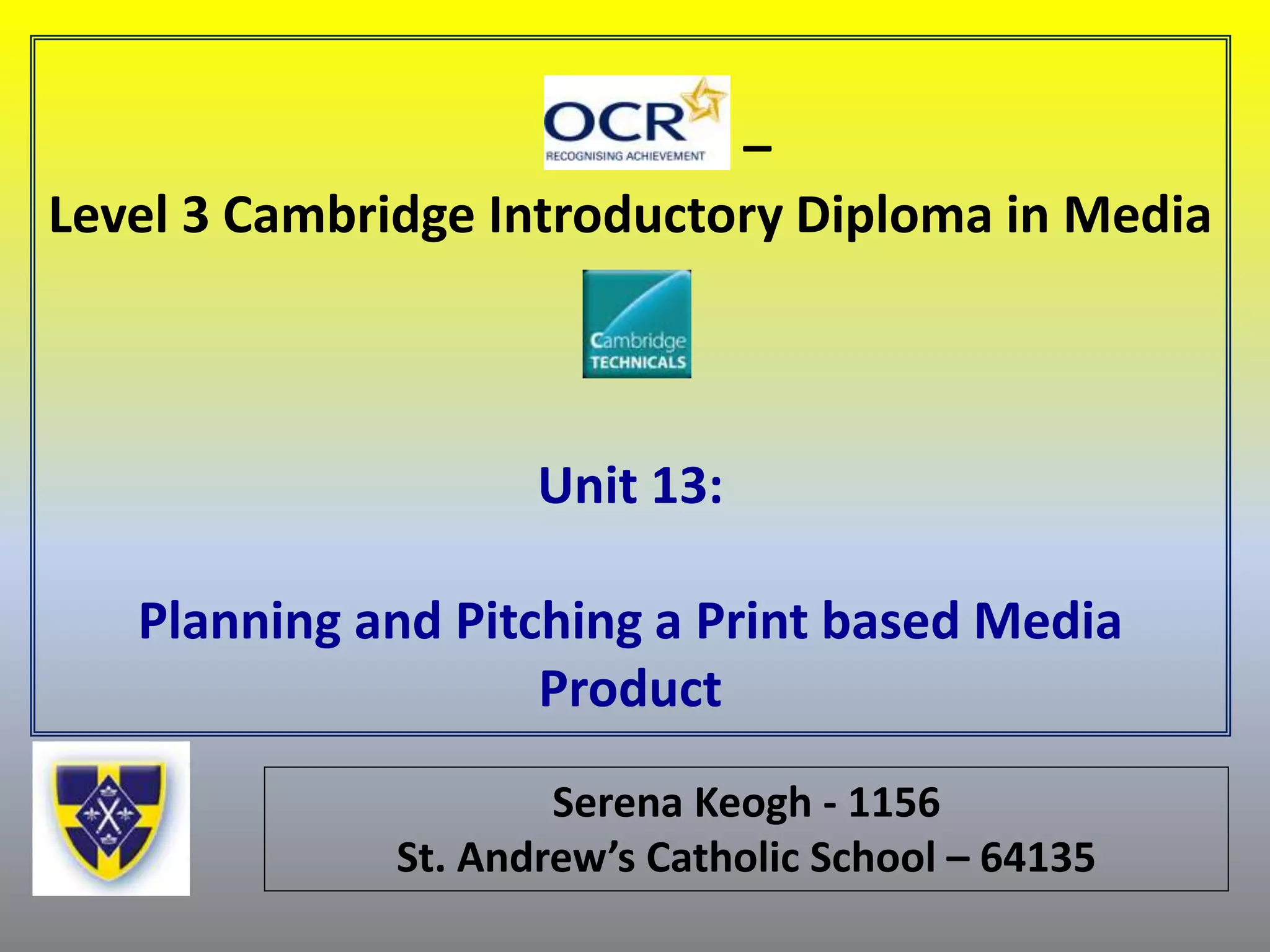 OCR
RECOGNISING ACHIEVEMENT
–
Level 3 Cambridge Introductory Diploma in Media

Cambridge
TECHNICALS

Unit 13:

Planning and Pitching a Print based Media Product

Serena Keogh - 1156
St. Andrew's Catholic School – 64135